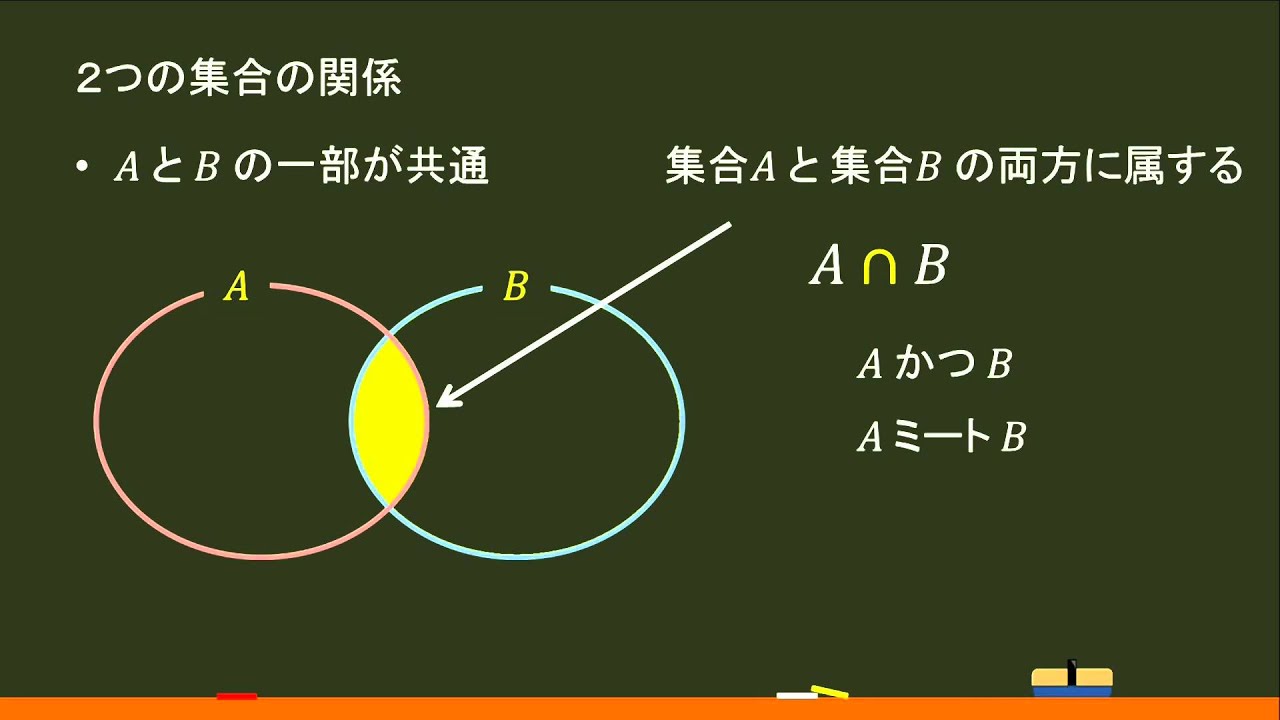 ２つの集合の関係

• $A$ と $B$ の一部が共通

集合$A$ と 集合$B$ の両方に属する

$A$

$B$

$A \cap B$

$A$ かつ $B$

$A$ ミート $B$